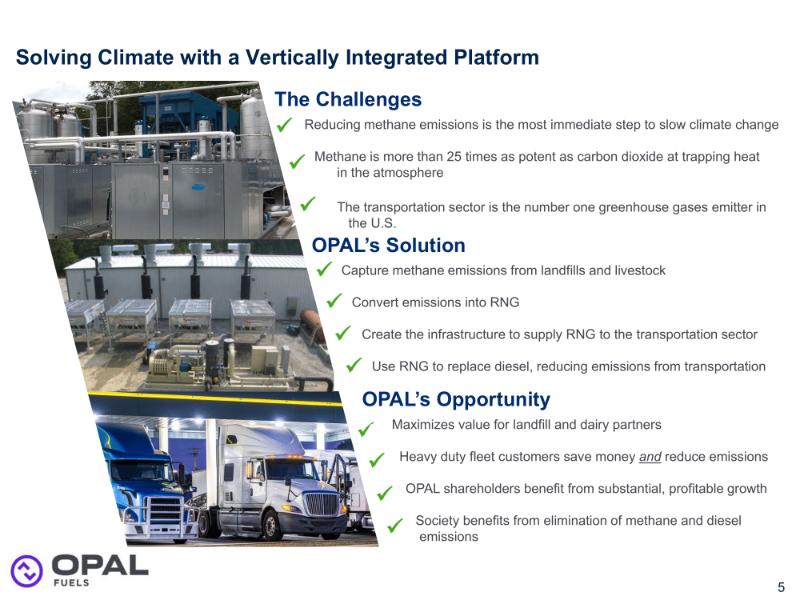 Solving Climate with a Vertically Integrated Platform

The Challenges

✓ Reducing methane emissions is the most immediate step to slow climate change

✓ Methane is more than 25 times as potent as carbon dioxide at trapping heat in the atmosphere

✓ The transportation sector is the number one greenhouse gases emitter in the U.S.

OPAL's Solution

✓ Capture methane emissions from landfills and livestock

✓ Convert emissions into RNG

✓ Create the infrastructure to supply RNG to the transportation sector

✓ Use RNG to replace diesel, reducing emissions from transportation

OPAL's Opportunity

✓ Maximizes value for landfill and dairy partners

✓ Heavy duty fleet customers save money and reduce emissions

✓ OPAL shareholders benefit from substantial, profitable growth

✓ Society benefits from elimination of methane and diesel emissions

OPAL FUELS

5